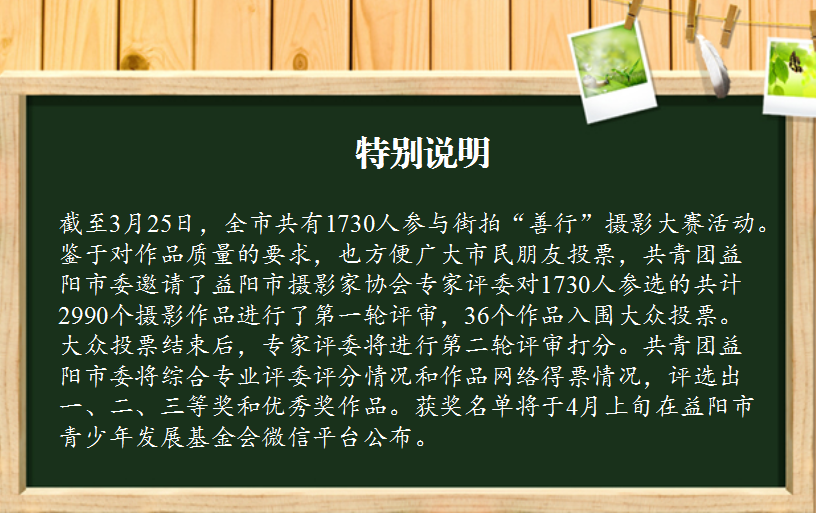 特别说明

截至3月25日，全市共有1730人参与街拍“善行”摄影大赛活动。鉴于对作品质量的要求，也方便广大市民朋友投票，共青团益阳市委邀请了益阳市摄影家协会专家评委对1730人参选的共计2990个摄影作品进行了第一轮评审，36个作品入围大众投票。大众投票结束后，专家评委将进行第二轮评审打分。共青团益阳市委将综合专业评委评分情况和作品网络得票情况，评选出一、二、三等奖和优秀奖作品。获奖名单将于4月上旬在益阳市青少年发展基金会微信平台公布。